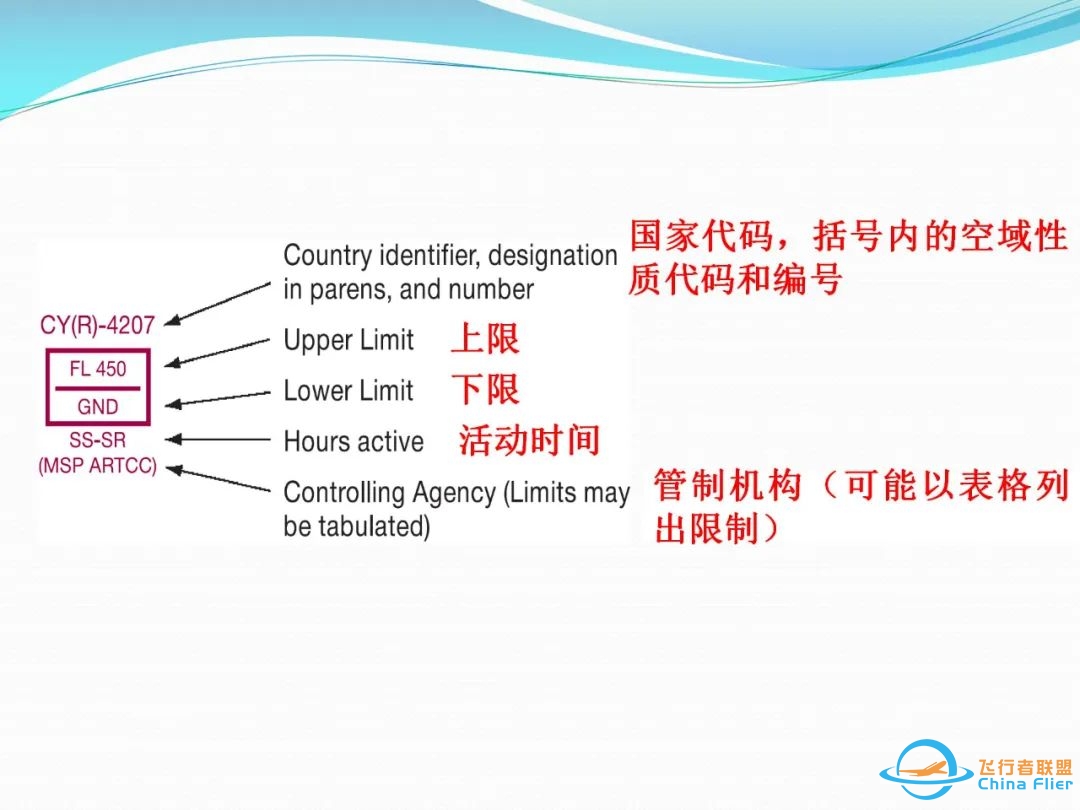 CY(R)-4207

FL 450

GND

SS-SR
(MSP ARTCC)

Country identifier, designation in parens, and number

国家代码，括号内的空域性质代码和编号

Upper Limit 上限

Lower Limit 下限

Hours active 活动时间

Controlling Agency (Limits may be tabulated)

管制机构（可能以表格列出限制）

飞行者联盟
China Flier